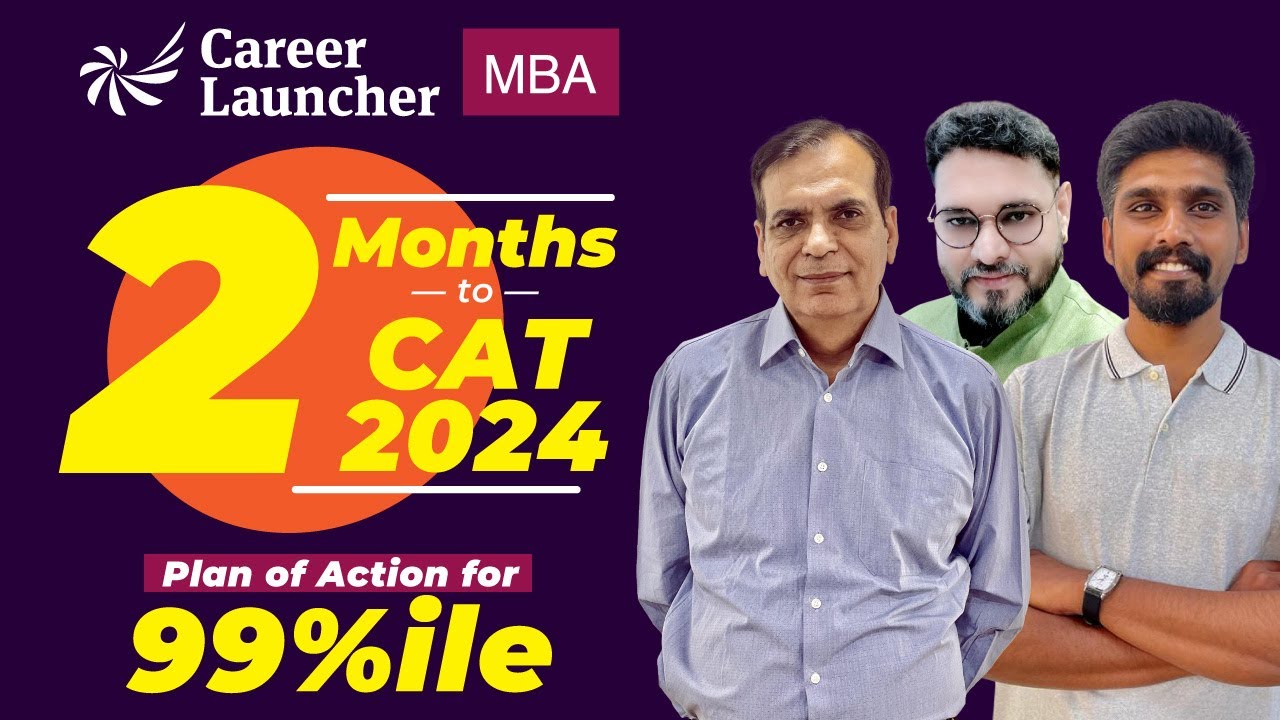 Career Launcher

MBA

2 Months to CAT 2024

Plan of Action for

99%ile